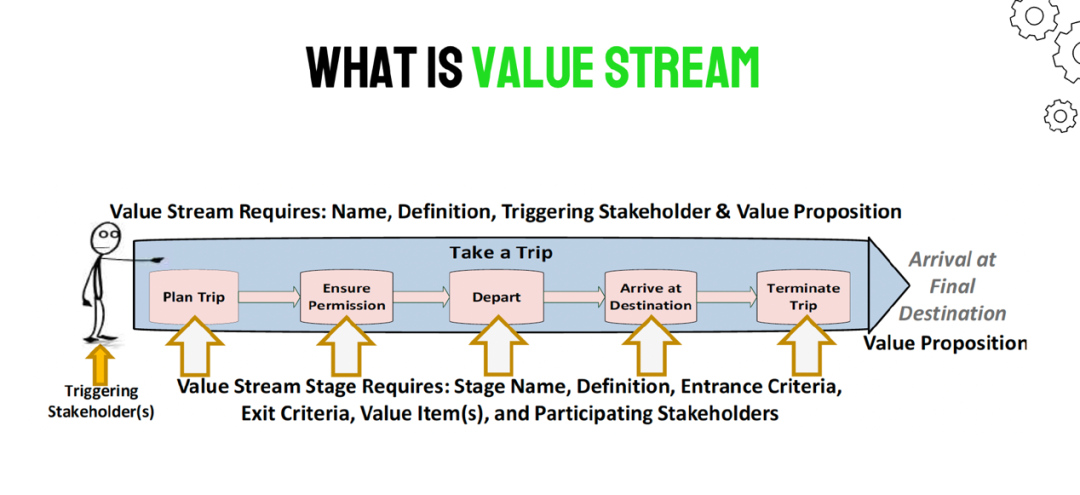 WHAT IS VALUE STREAM

Value Stream Requires: Name, Definition, Triggering Stakeholder & Value Proposition

Take a Trip

Plan Trip

Ensure Permission

Depart

Arrive at Destination

Terminate Trip

Arrival at Final Destination

Value Proposition

Triggering Stakeholder(s)

Value Stream Stage Requires: Stage Name, Definition, Entrance Criteria, Exit Criteria, Value Item(s), and Participating Stakeholders